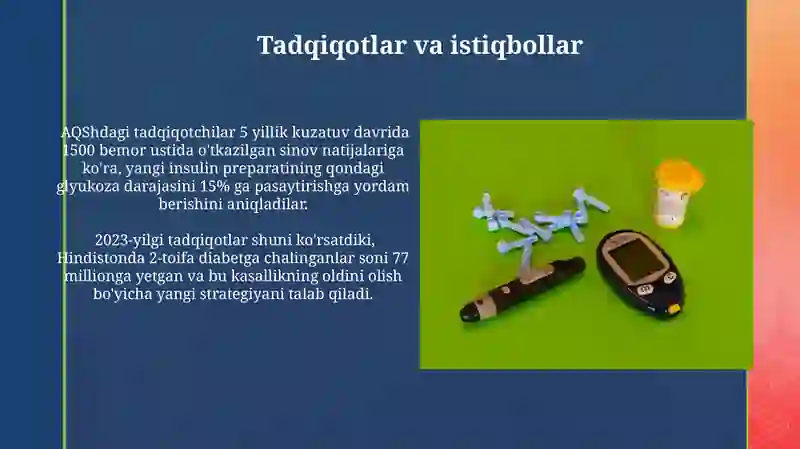 Tadqiqotlar va istiqbollar

AQShdagi tadqiqotchilar 5 yillik kuzatuv davrida 1500 bemor ustida o'tkazilgan sinov natijalariga ko'ra, yangi insulin preparatining qondagi glyukoza darajasini 15% ga pasaytirishga yordam berishini aniqladilar.

2023-yilgi tadqiqotlar shuni ko'rsatdiki, Hindistonda 2-toifa diabetga chalinganlar soni 77 millionga yetgan va bu kasallikning oldini olish bo'yicha yangi strategiyani talab qiladi.